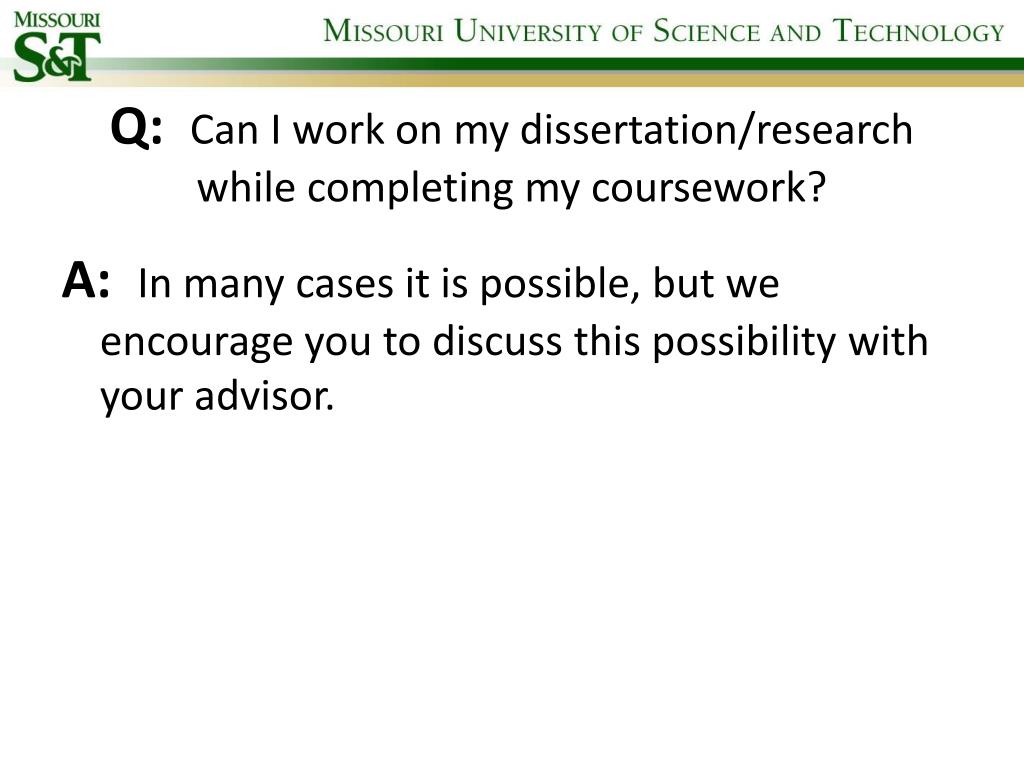 MISSOURI
S&T

MISSOURI UNIVERSITY OF SCIENCE AND TECHNOLOGY

Q: Can I work on my dissertation/research while completing my coursework?

A: In many cases it is possible, but we encourage you to discuss this possibility with your advisor.